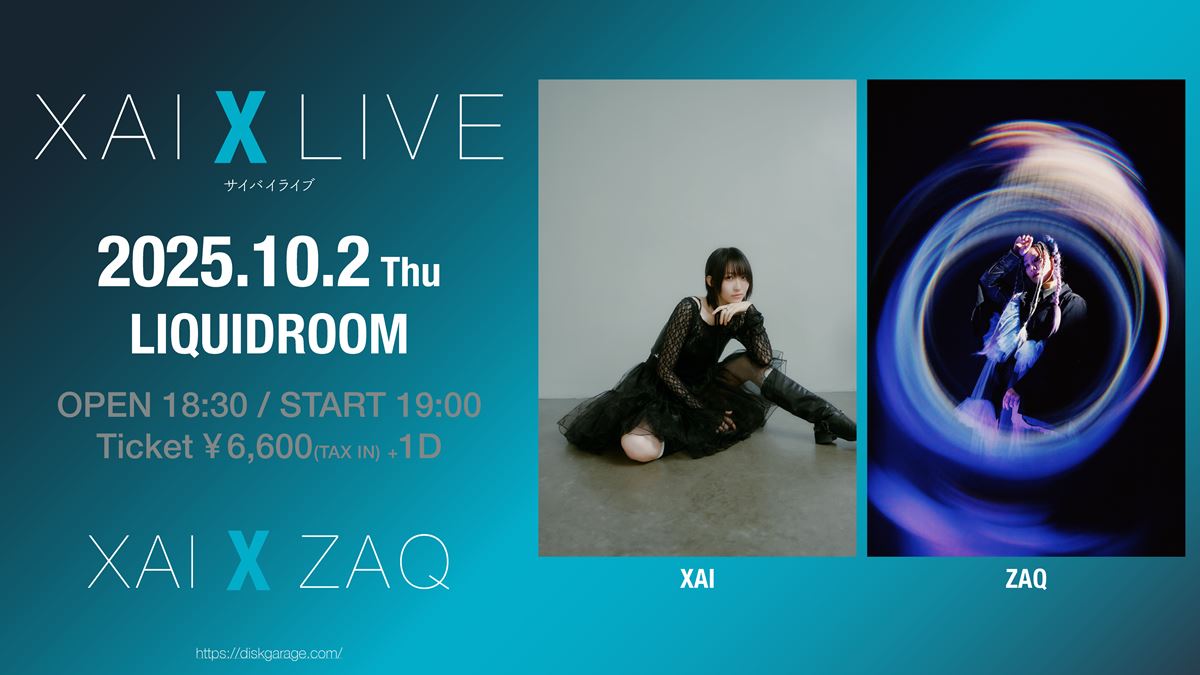 XAI X LIVE
サイバイライブ

2025.10.2 Thu
LIQUIDROOM

OPEN 18:30 / START 19:00
Ticket ￥6,600(TAX IN) +1D

XAI X ZAQ

https://diskgarage.com/

XAI

ZAQ